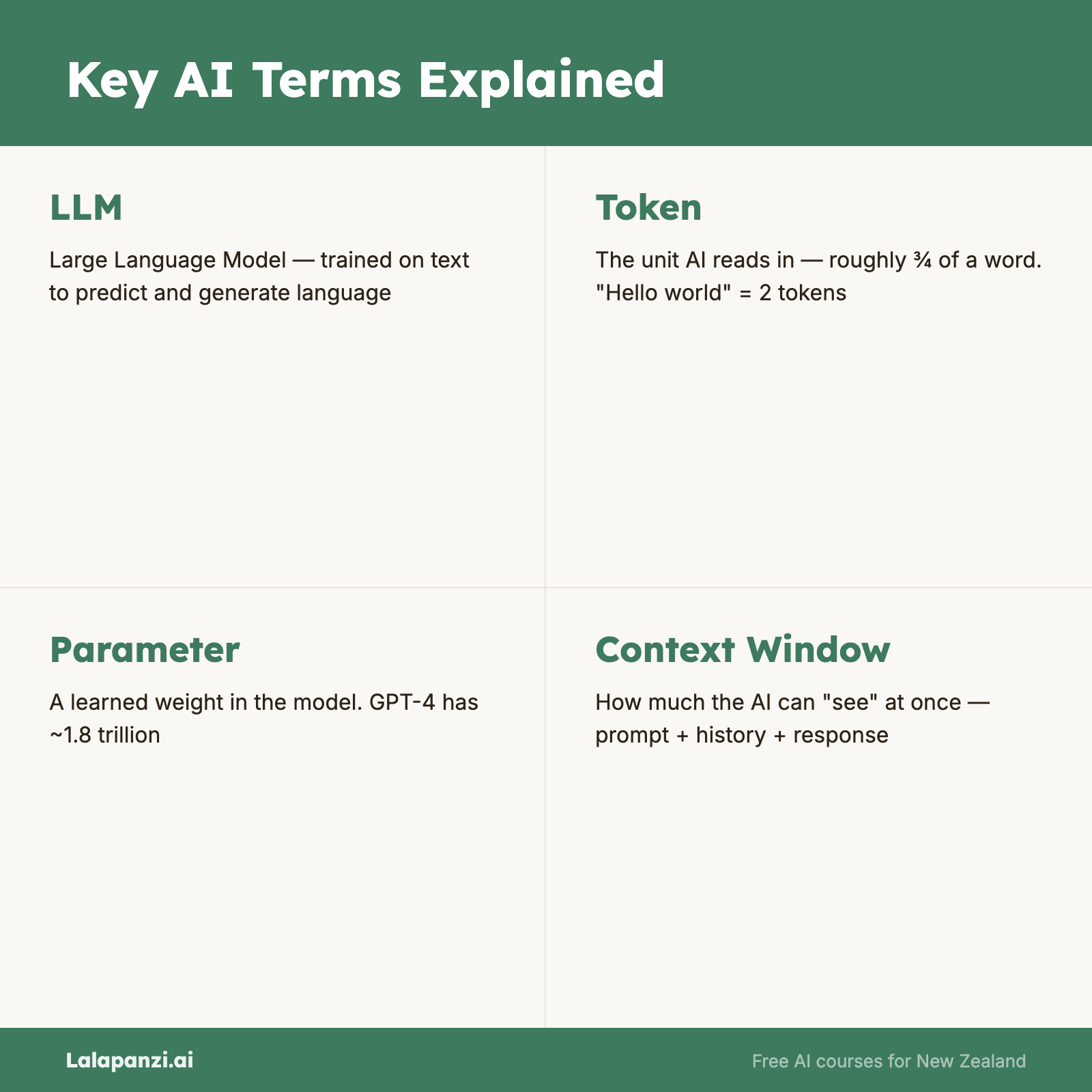 Key AI Terms Explained

LLM

Large Language Model — trained on text to predict and generate language

Token

The unit AI reads in — roughly ¾ of a word. "Hello world" = 2 tokens

Parameter

A learned weight in the model. GPT-4 has ~1.8 trillion

Context Window

How much the AI can "see" at once — prompt + history + response

Lalapanzi.ai

Free AI courses for New Zealand